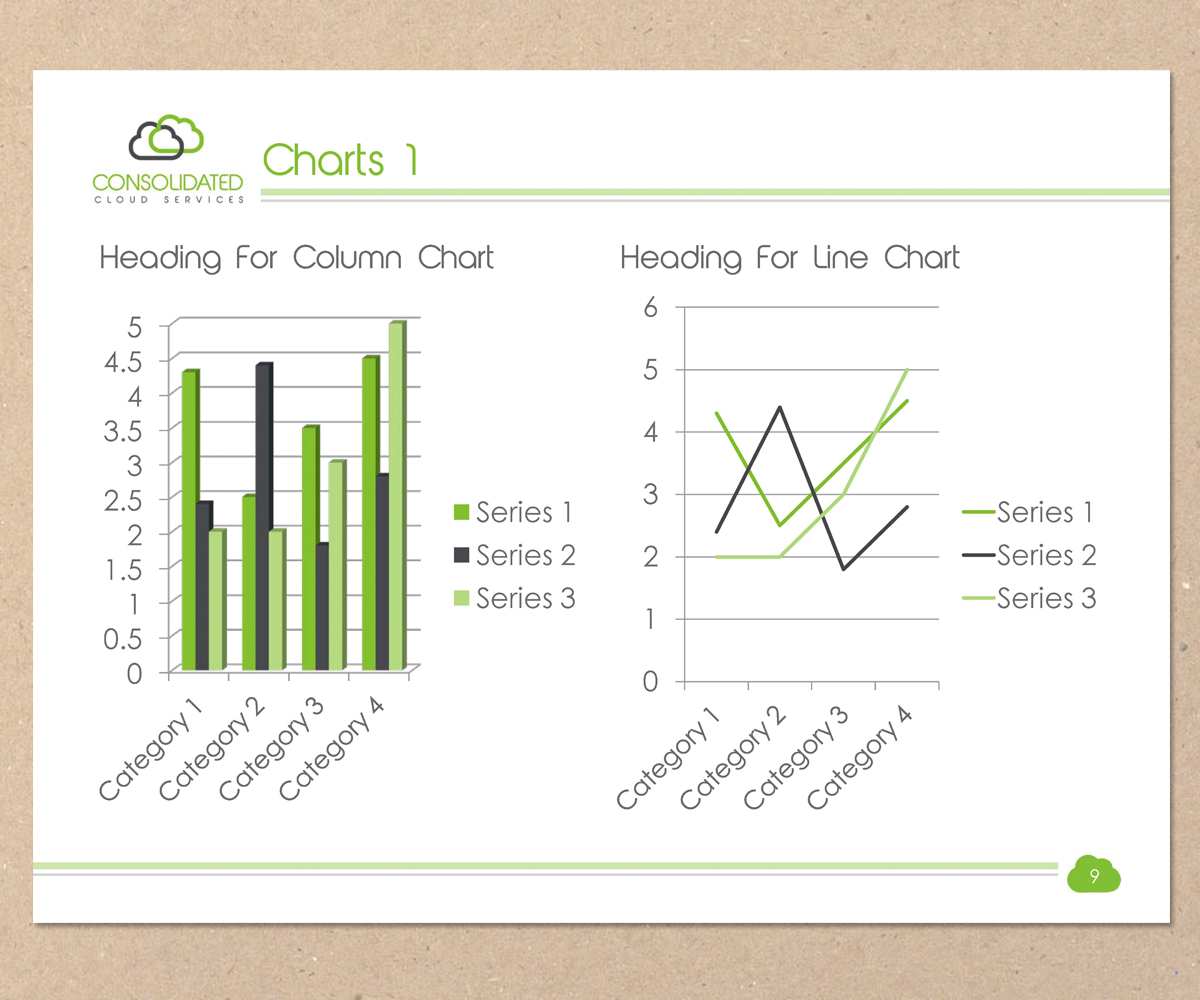 CONSOLIDATED
CLOUD SERVICES

Charts 1

Heading For Column Chart

5
4.5
4
3.5
3
2.5
2
1.5
1
0.5
0

Category 1
Category 2
Category 3
Category 4

Series 1
Series 2
Series 3

Heading For Line Chart

6
5
4
3
2
1
0

Category 1
Category 2
Category 3
Category 4

Series 1
Series 2
Series 3

9